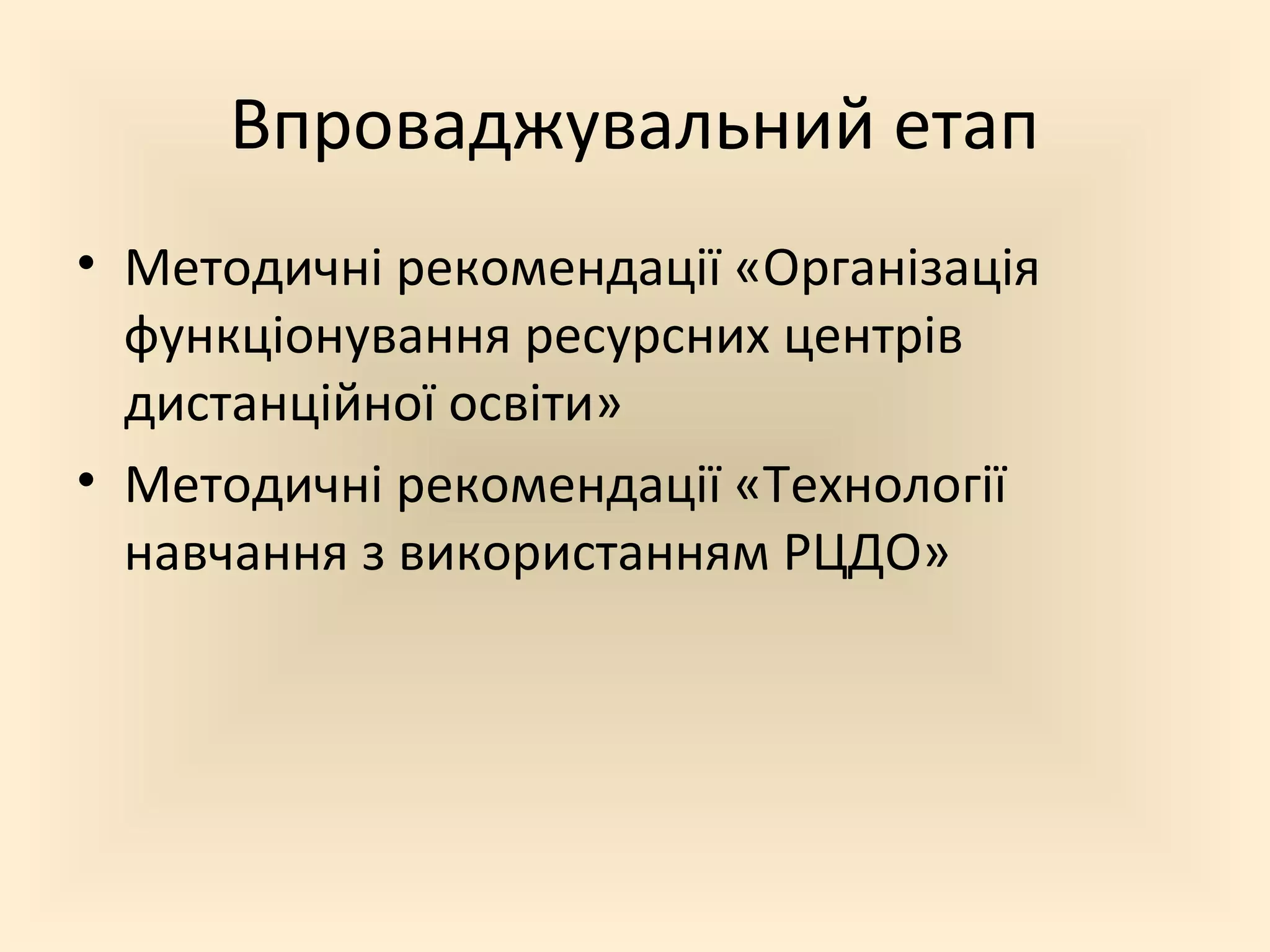 Впроваджувальний етап

• Методичні рекомендації «Організація функціонування ресурсних центрів дистанційної освіти»
• Методичні рекомендації «Технології навчання з використанням РЦДО»